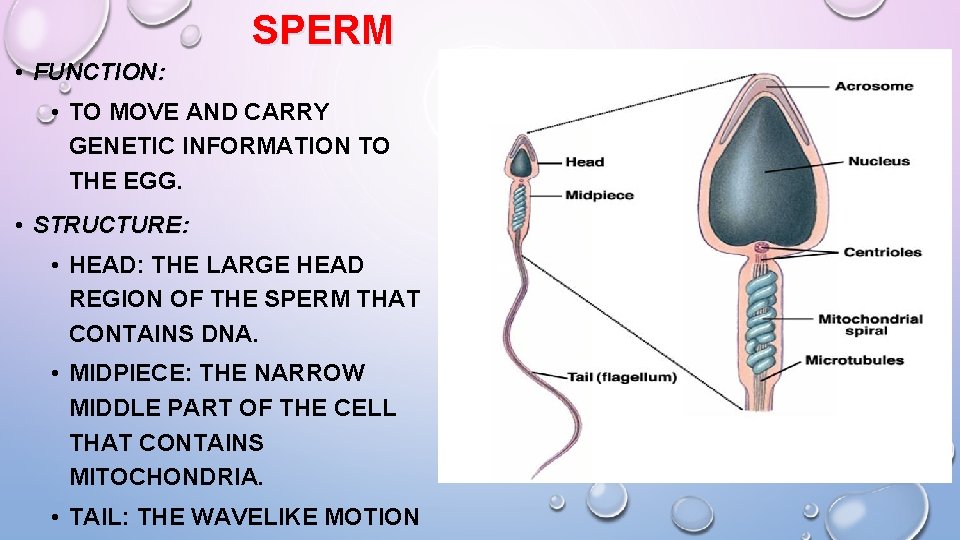 SPERM

• FUNCTION:
  • TO MOVE AND CARRY GENETIC INFORMATION TO THE EGG.
• STRUCTURE:
  • HEAD: THE LARGE HEAD REGION OF THE SPERM THAT CONTAINS DNA.
  • MIDPIECE: THE NARROW MIDDLE PART OF THE CELL THAT CONTAINS MITOCHONDRIA.
  • TAIL: THE WAVELIKE MOTION

Head
Midpiece
Tail (flagellum)
Acrosome
Nucleus
Centrioles
Mitochondrial spiral
Microtubules